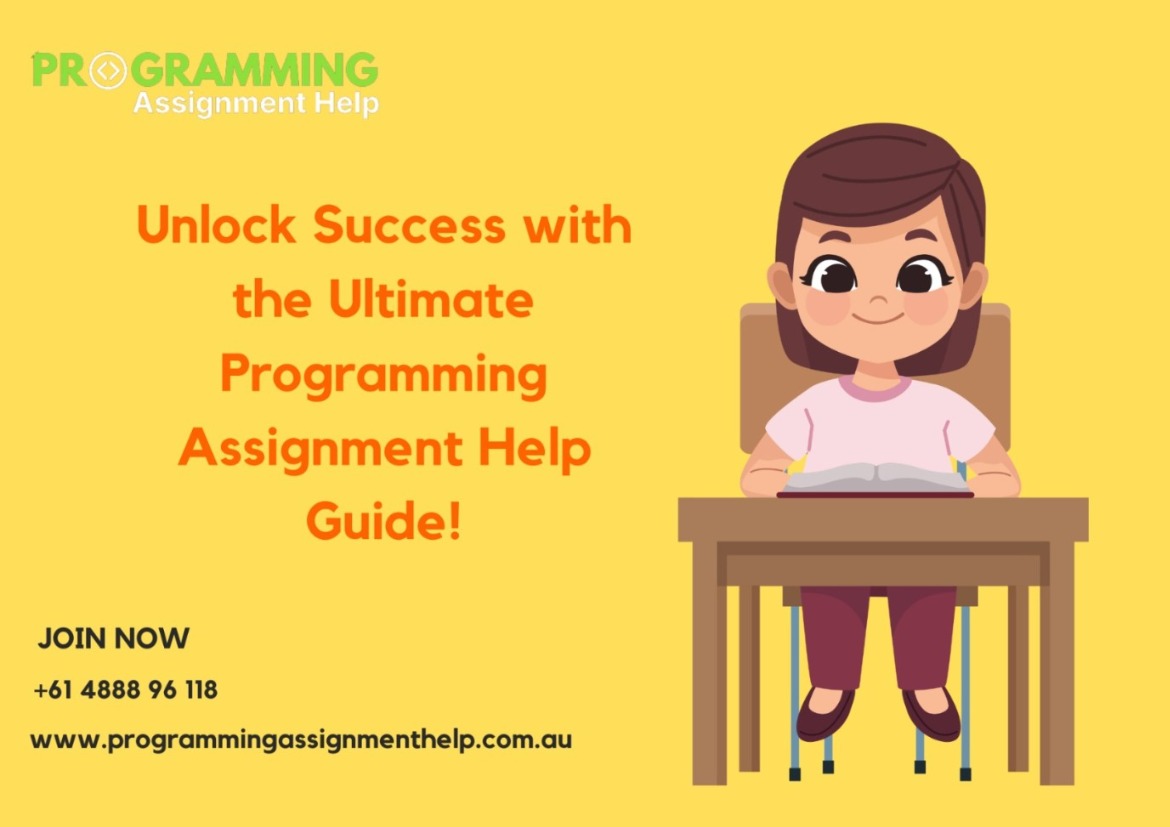 PROGRAMMING
Assignment Help

Unlock Success with the Ultimate Programming Assignment Help Guide!

JOIN NOW

+61 4888 96 118

www.programmingassignmenthelp.com.au